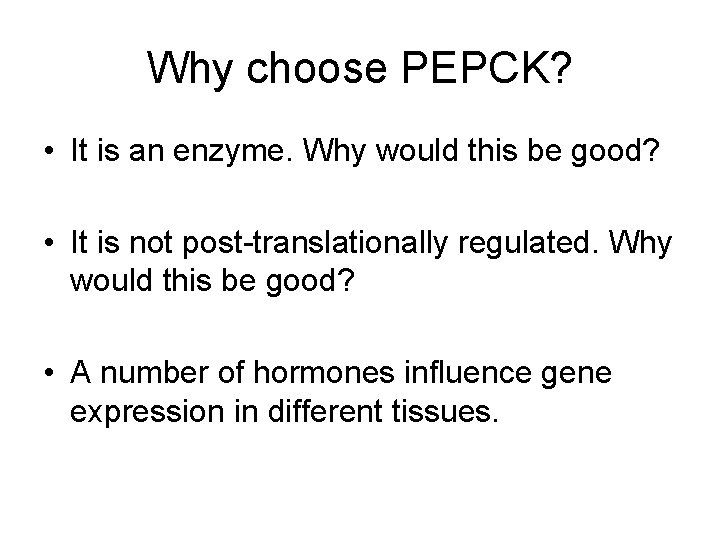 Why choose PEPCK?

• It is an enzyme. Why would this be good?

• It is not post-translationally regulated. Why would this be good?

• A number of hormones influence gene expression in different tissues.